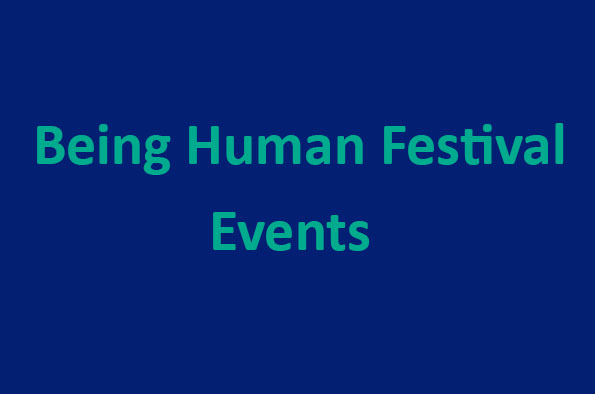 Being Human Festival Events